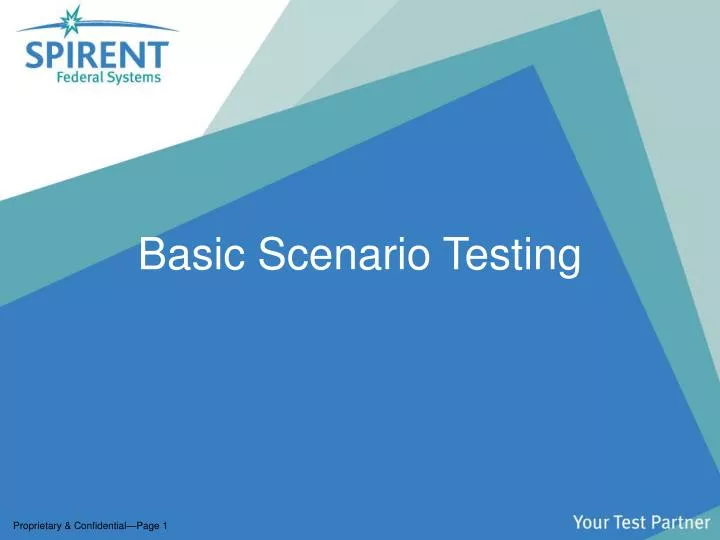 SPIRENT
Federal Systems

Basic Scenario Testing

Proprietary & Confidential—Page 1

Your Test Partner